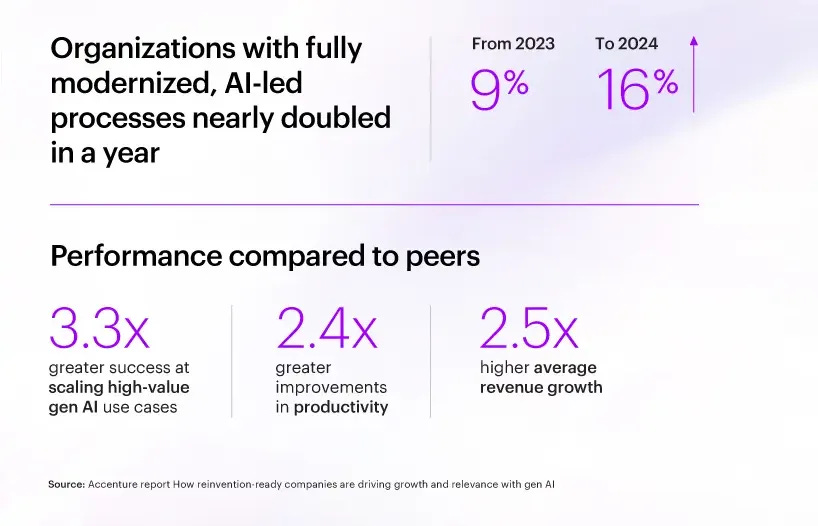 Organizations with fully modernized, AI-led processes nearly doubled in a year

From 2023
9%

To 2024
16%

Performance compared to peers

3.3x
greater success at scaling high-value gen AI use cases

2.4x
greater improvements in productivity

2.5x
higher average revenue growth

Source: Accenture report How reinvention-ready companies are driving growth and relevance with gen AI